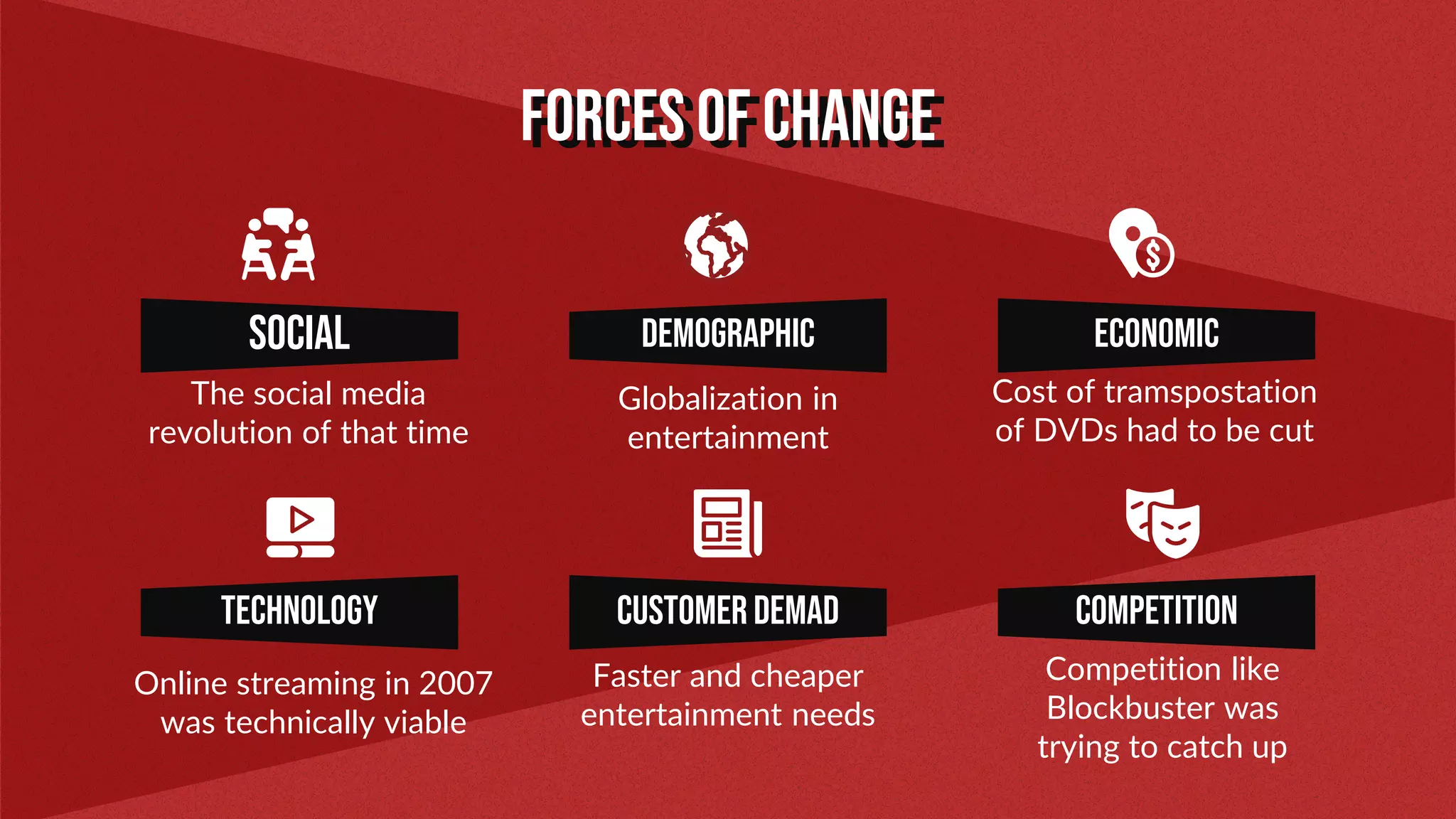 FORCES OF CHANGE

SOCIAL

The social media revolution of that time

DEMOGRAPHIC

Globalization in entertainment

ECONOMIC

Cost of tramspostation of DVDs had to be cut

TECHNOLOGY

Online streaming in 2007 was technically viable

CUSTOMER DEMAD

Faster and cheaper entertainment needs

COMPETITION

Competition like Blockbuster was trying to catch up